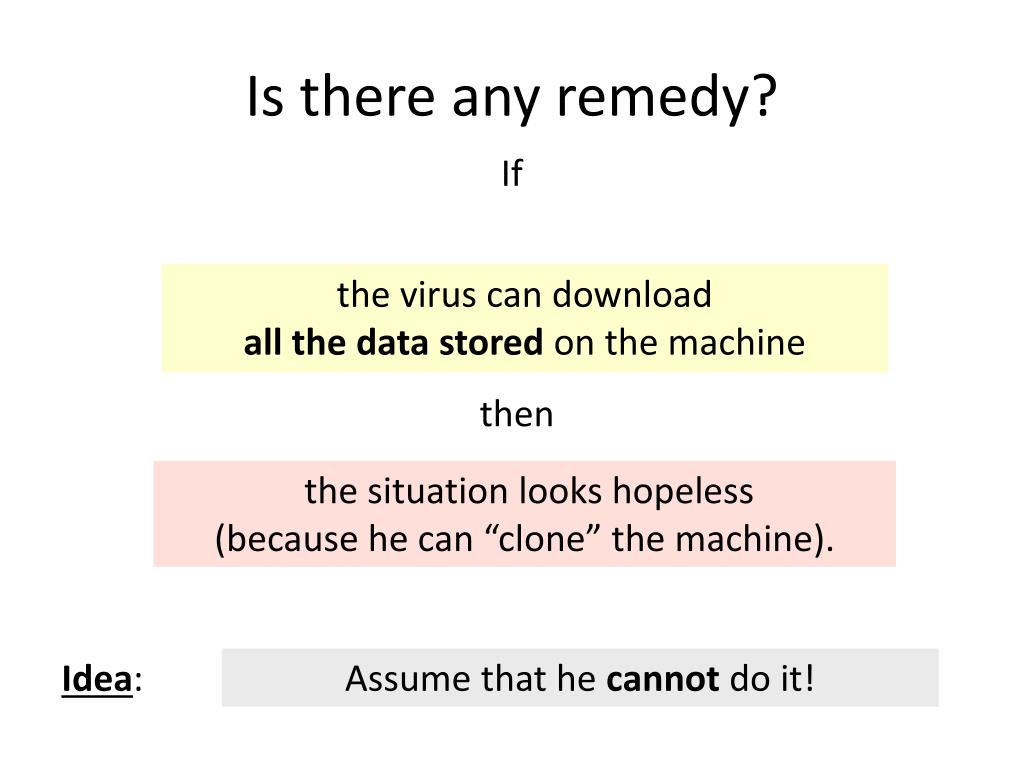 Is there any remedy?

If

the virus can download
all the data stored on the machine

then

the situation looks hopeless
(because he can “clone” the machine).

Idea:

Assume that he cannot do it!